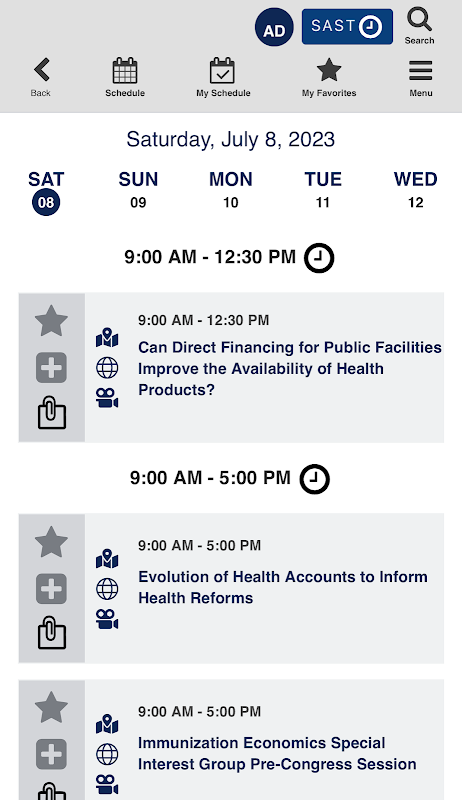 AD SAST Search

Back Schedule My Schedule My Favorites Menu

Saturday, July 8, 2023

SAT 08 SUN 09 MON 10 TUE 11 WED 12

9:00 AM - 12:30 PM

9:00 AM - 12:30 PM
Can Direct Financing for Public Facilities Improve the Availability of Health Products?

9:00 AM - 5:00 PM

9:00 AM - 5:00 PM
Evolution of Health Accounts to Inform Health Reforms

9:00 AM - 5:00 PM
Immunization Economics Special Interest Group Pre-Congress Session